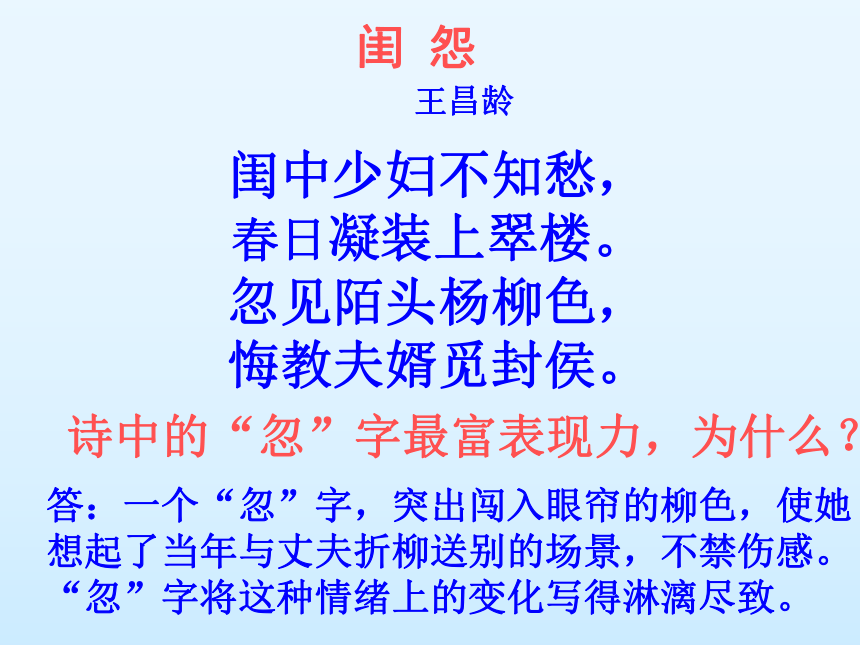 闺 怨

王昌龄

闺中少妇不知愁，
春日凝装上翠楼。
忽见陌头杨柳色，
悔教夫婿觅封侯。

诗中的“忽”字最富表现力，为什么？

答：一个“忽”字，突出闯入眼帘的柳色，使她想起了当年与丈夫折柳送别的场景，不禁伤感。“忽”字将这种情绪上的变化写得淋漓尽致。